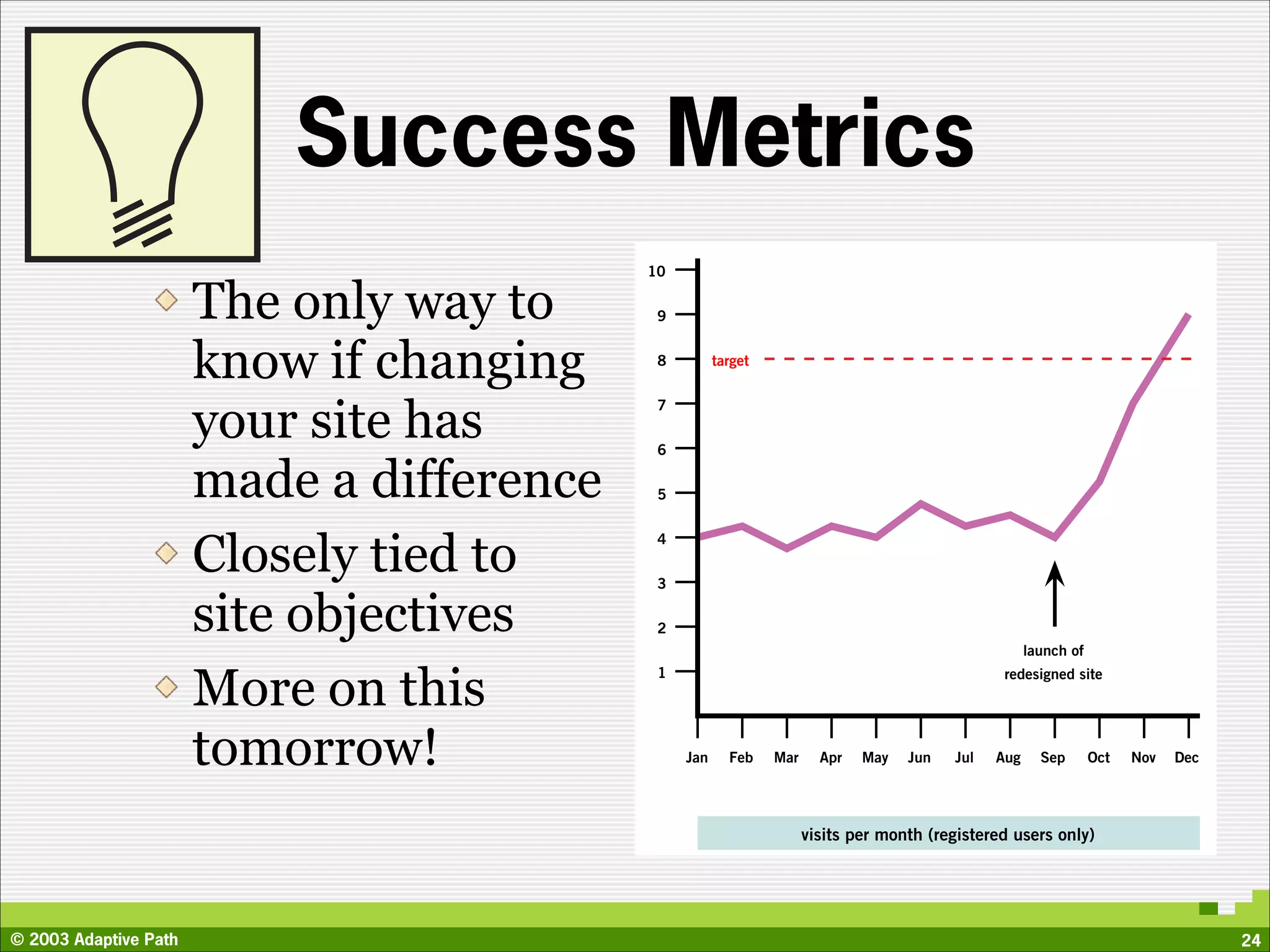 Success Metrics

The only way to know if changing your site has made a difference

Closely tied to site objectives

More on this tomorrow!

10
9
8
7
6
5
4
3
2
1

target

launch of redesigned site

Jan Feb Mar Apr May Jun Jul Aug Sep Oct Nov Dec

visits per month (registered users only)

© 2003 Adaptive Path

24